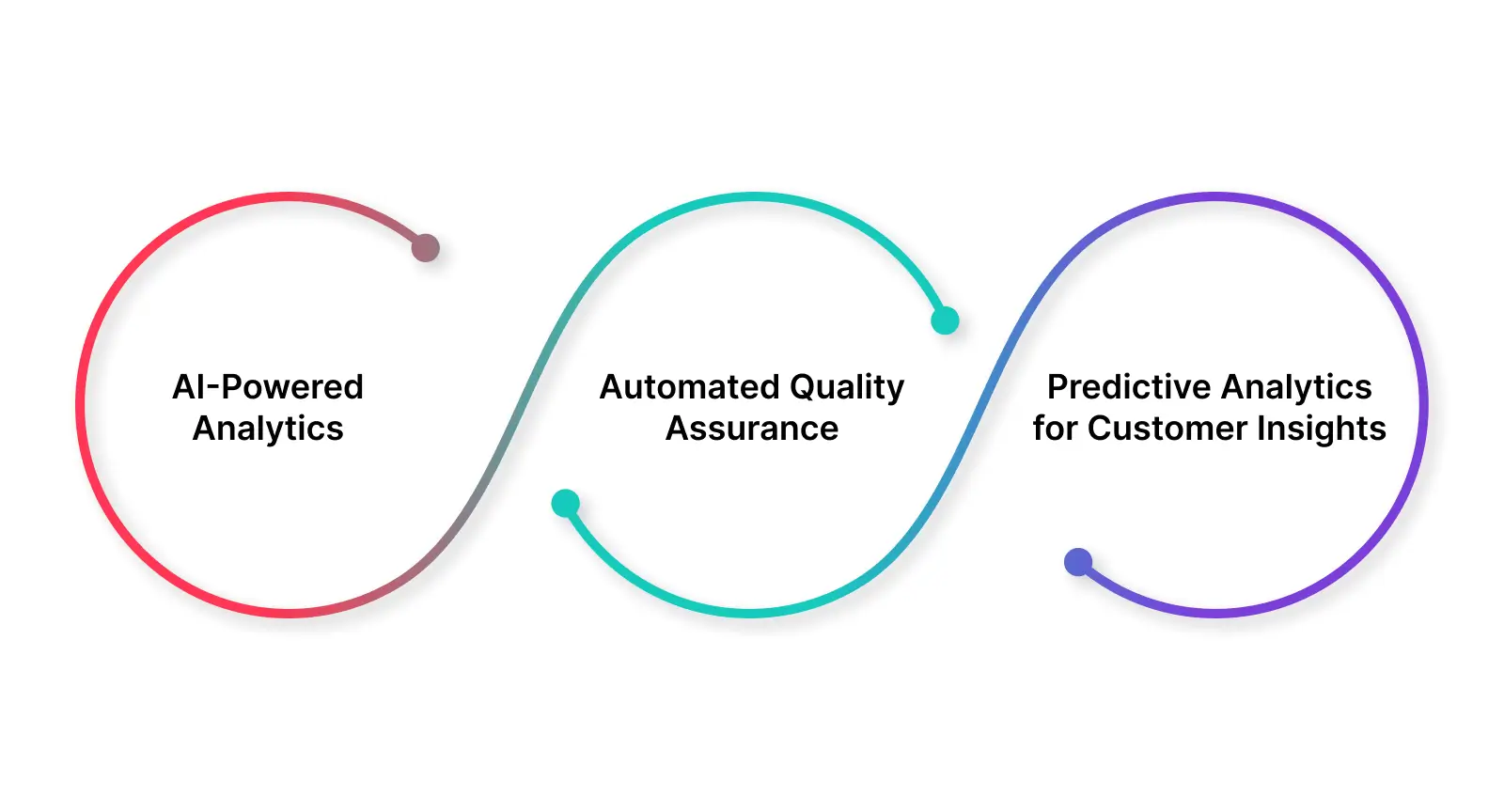 AI-Powered Analytics

Automated Quality Assurance

Predictive Analytics for Customer Insights